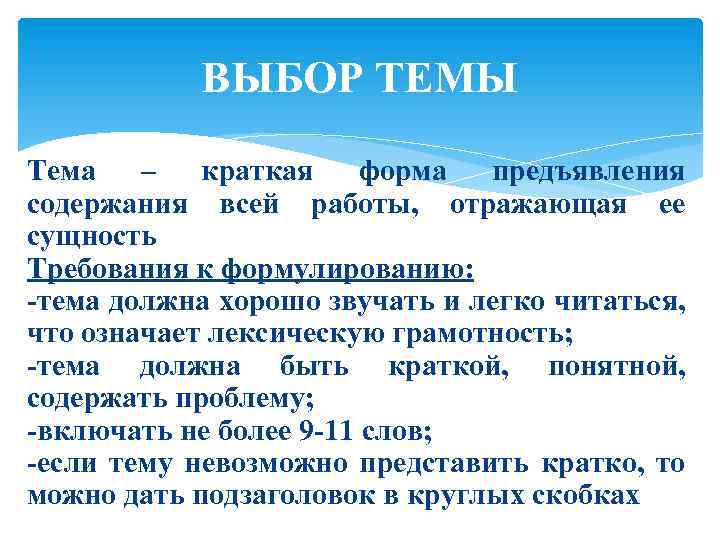 ВЫБОР ТЕМЫ

Тема – краткая форма предъявления содержания всей работы, отражающая ее сущность

Требования к формулированию:
-тема должна хорошо звучать и легко читаться, что означает лексическую грамотность;
-тема должна быть краткой, понятной, содержать проблему;
-включать не более 9-11 слов;
-если тему невозможно представить кратко, то можно дать подзаголовок в круглых скобках